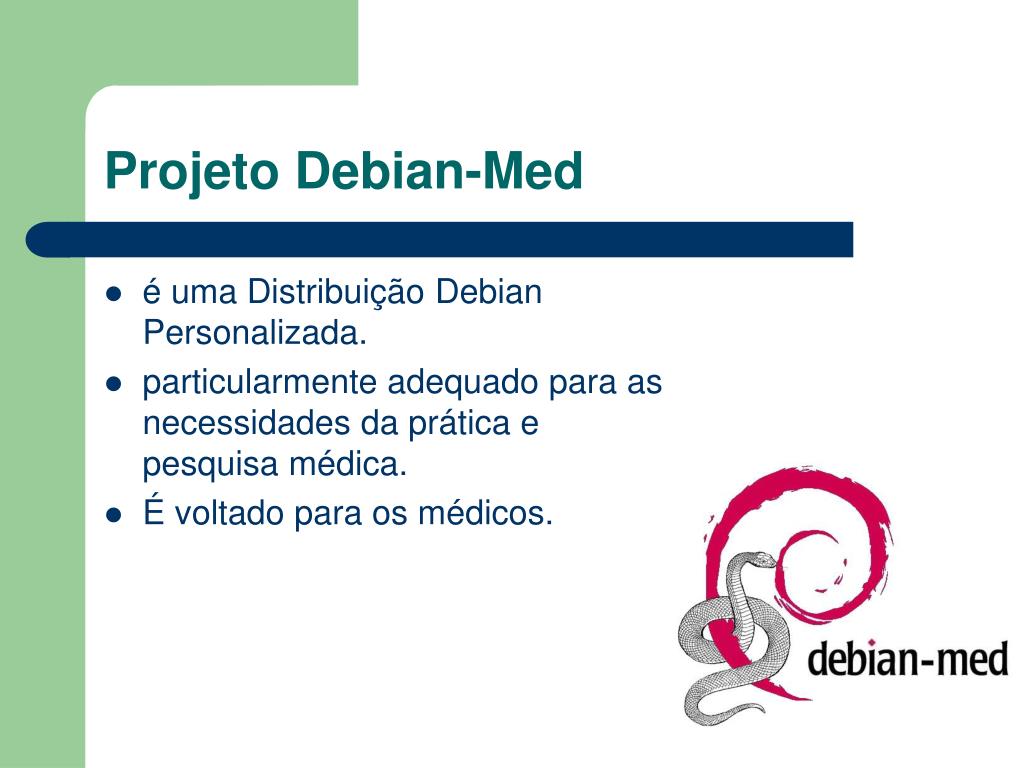 Projeto Debian-Med

- é uma Distribuição Debian Personalizada.
- particularmente adequado para as necessidades da prática e pesquisa médica.
- É voltado para os médicos.

debian-med